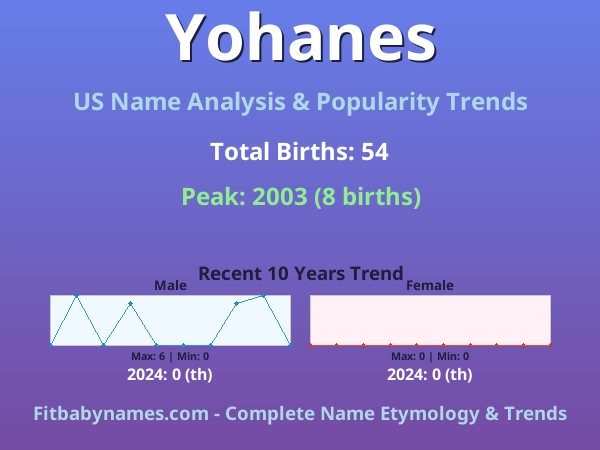 Yohanes

US Name Analysis & Popularity Trends

Total Births: 54

Peak: 2003 (8 births)

Recent 10 Years Trend

Male

Max: 6 | Min: 0

2024: 0 (th)

Female

Max: 0 | Min: 0

2024: 0 (th)

Fitbabynames.com - Complete Name Etymology & Trends